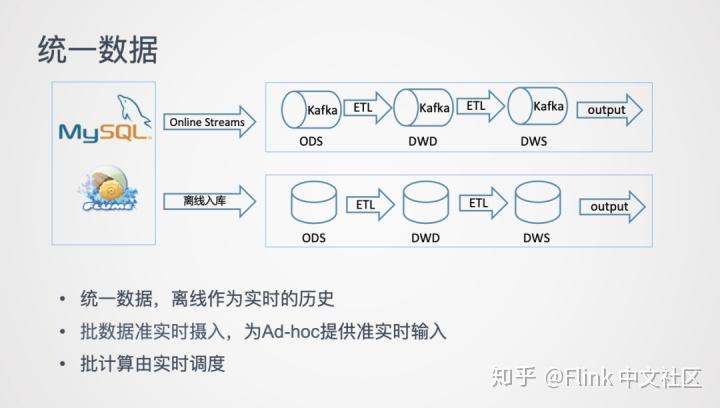 统一数据

MySQL

FLUME

Online Streams

Kafka
ETL
Kafka
ETL
Kafka
output

ODS
DWD
DWS

离线入库

ETL
ETL
output

ODS
DWD
DWS

• 统一数据，离线作为实时的历史
• 批数据准实时摄入，为Ad-hoc提供准实时输入
• 批计算由实时调度

知乎 @Flink 中文社区